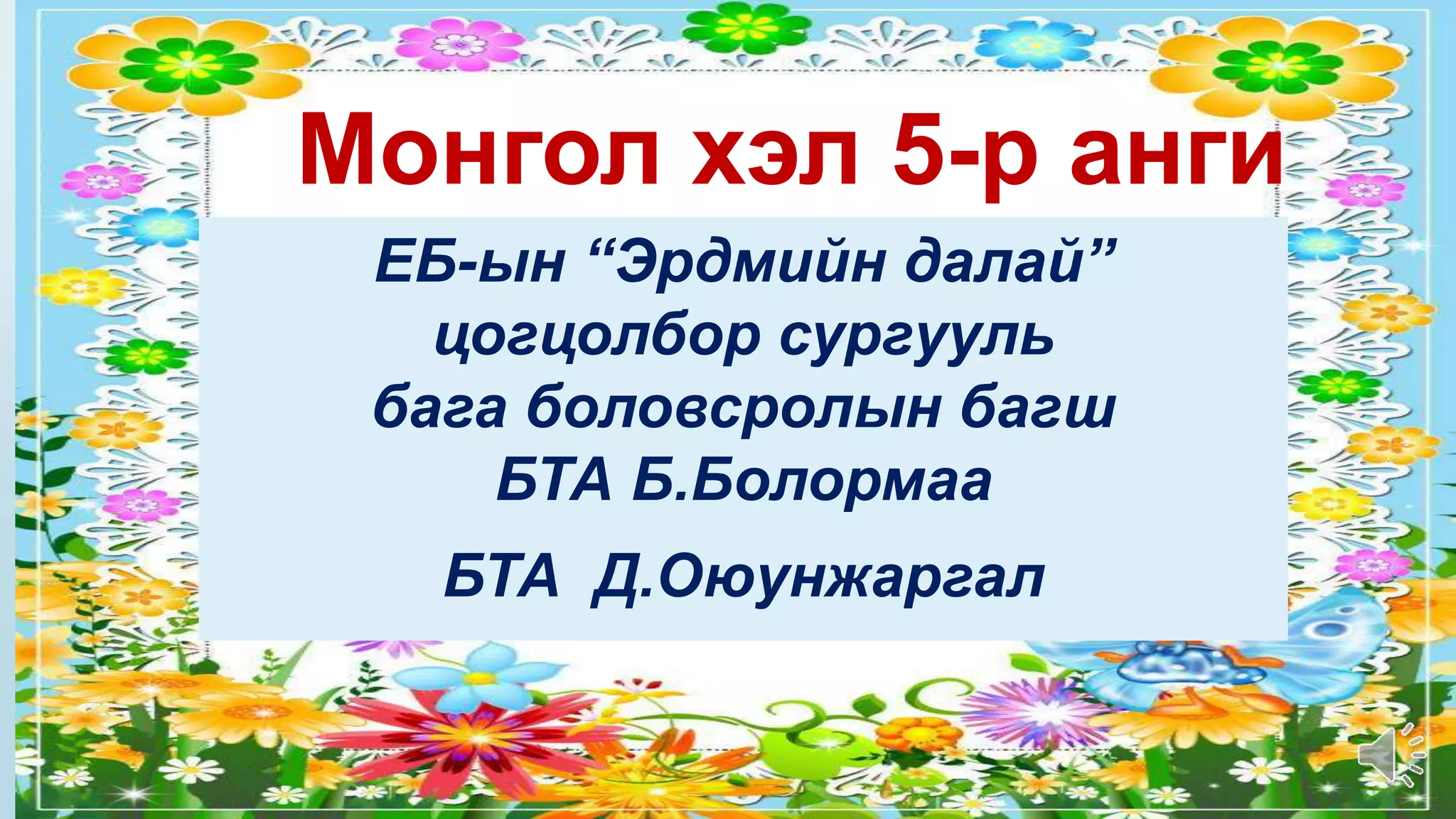 Монгол хэл 5-р анги

ЕБ-ын “Эрдмийн далай” цогцолбор сургууль бага боловсролын багш БТА Б.Болормаа

БТА Д.Оюунжаргал